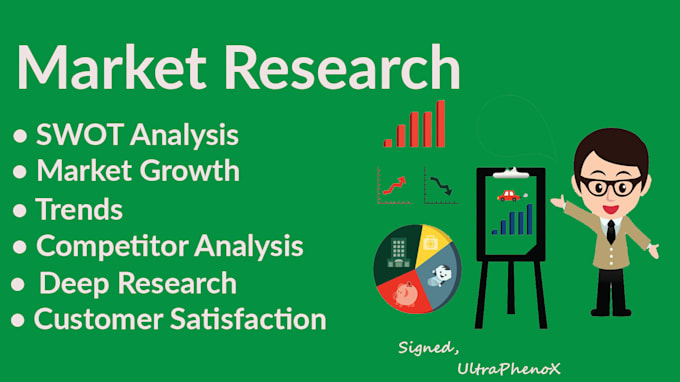 Market Research

• SWOT Analysis
• Market Growth
• Trends
• Competitor Analysis
• Deep Research
• Customer Satisfaction

Signed,
UltraPhenoX